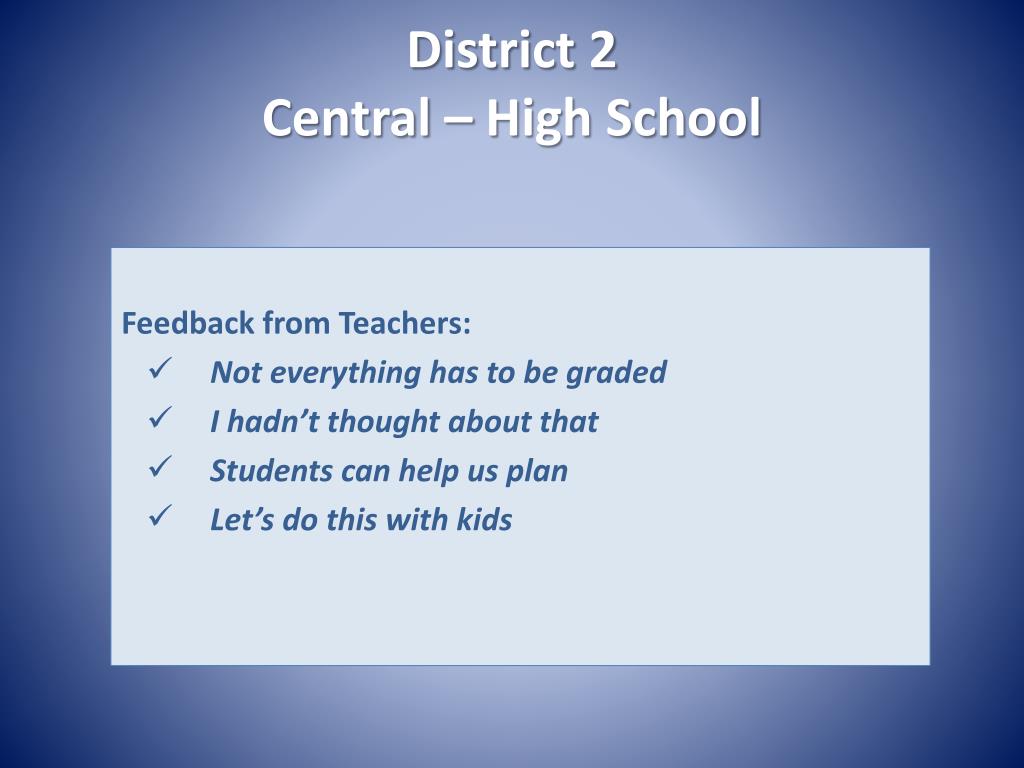 District 2
Central – High School

Feedback from Teachers:
✓ Not everything has to be graded
✓ I hadn’t thought about that
✓ Students can help us plan
✓ Let’s do this with kids